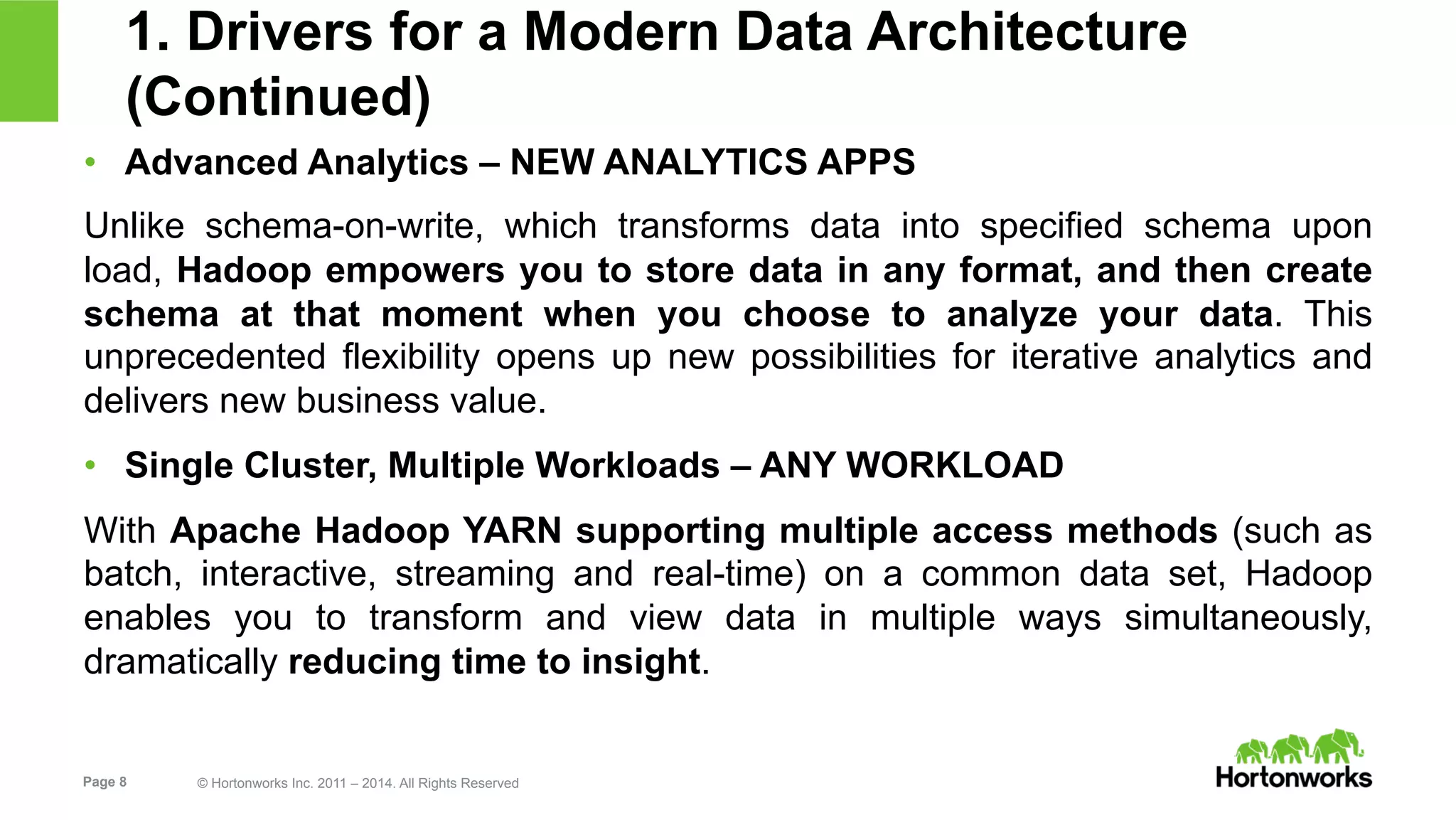 1. Drivers for a Modern Data Architecture (Continued)

• Advanced Analytics – NEW ANALYTICS APPS

Unlike schema-on-write, which transforms data into specified schema upon load, Hadoop empowers you to store data in any format, and then create schema at that moment when you choose to analyze your data. This unprecedented flexibility opens up new possibilities for iterative analytics and delivers new business value.

• Single Cluster, Multiple Workloads – ANY WORKLOAD

With Apache Hadoop YARN supporting multiple access methods (such as batch, interactive, streaming and real-time) on a common data set, Hadoop enables you to transform and view data in multiple ways simultaneously, dramatically reducing time to insight.

Page 8

© Hortonworks Inc. 2011 – 2014. All Rights Reserved

Hortonworks